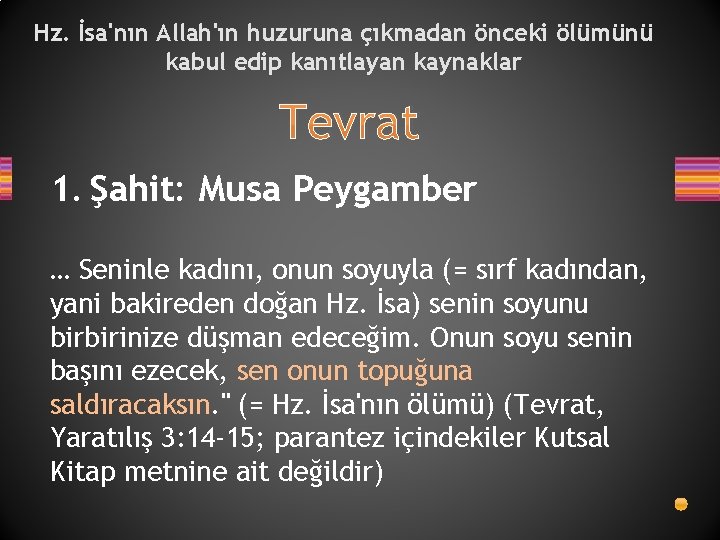 Hz. İsa'nın Allah'ın huzuruna çıkmadan önceki ölümünü kabul edip kanıtlayan kaynaklar

Tevrat

1. Şahit: Musa Peygamber

… Seninle kadını, onun soyuyla (= sırf kadından, yani bakireden doğan Hz. İsa) senin soyunu birbirinize düşman edeceğim. Onun soyu senin başını ezecek, sen onun topuğuna saldıracaksın." (= Hz. İsa'nın ölümü) (Tevrat, Yaratılış 3:14-15; parantez içindekiler Kutsal Kitap metnine ait değildir)